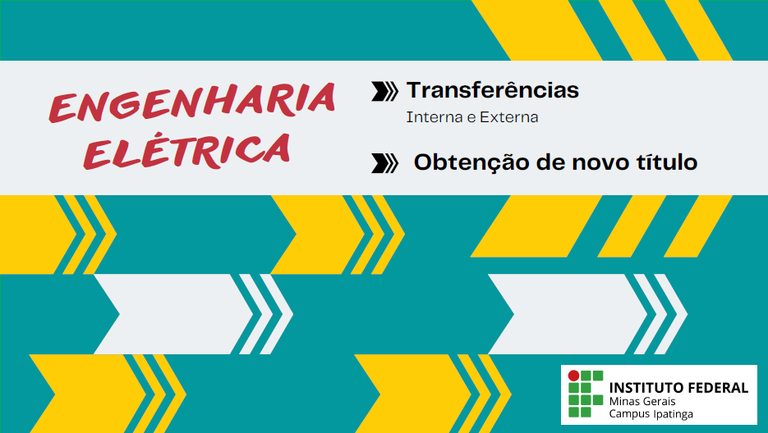 ENGENHARIA ELÉTRICA

Transferências
Interna e Externa

Obtenção de novo título

INSTITUTO FEDERAL
Minas Gerais
Campus Ipatinga